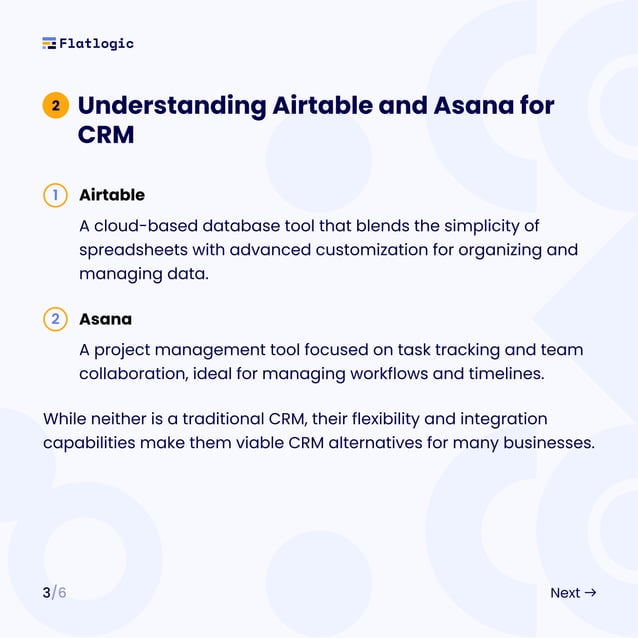 Flatlogic

2 Understanding Airtable and Asana for CRM

1 Airtable

A cloud-based database tool that blends the simplicity of spreadsheets with advanced customization for organizing and managing data.

2 Asana

A project management tool focused on task tracking and team collaboration, ideal for managing workflows and timelines.

While neither is a traditional CRM, their flexibility and integration capabilities make them viable CRM alternatives for many businesses.

3/6

Next →